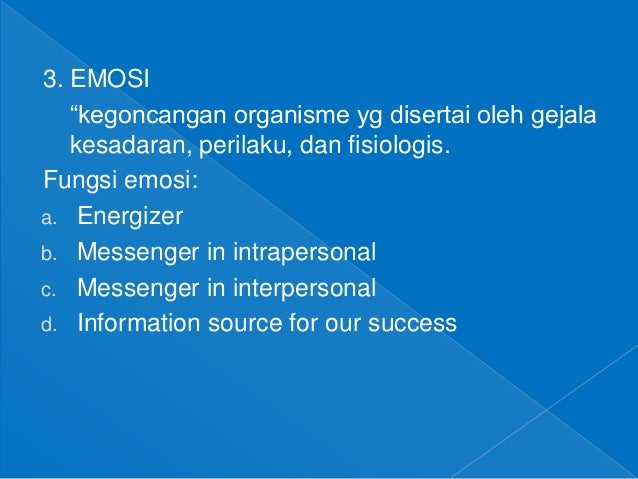 3. EMOSI

“kegoncangan organisme yg disertai oleh gejala kesadaran, perilaku, dan fisiologis.

Fungsi emosi:

a. Energizer
b. Messenger in intrapersonal
c. Messenger in interpersonal
d. Information source for our success